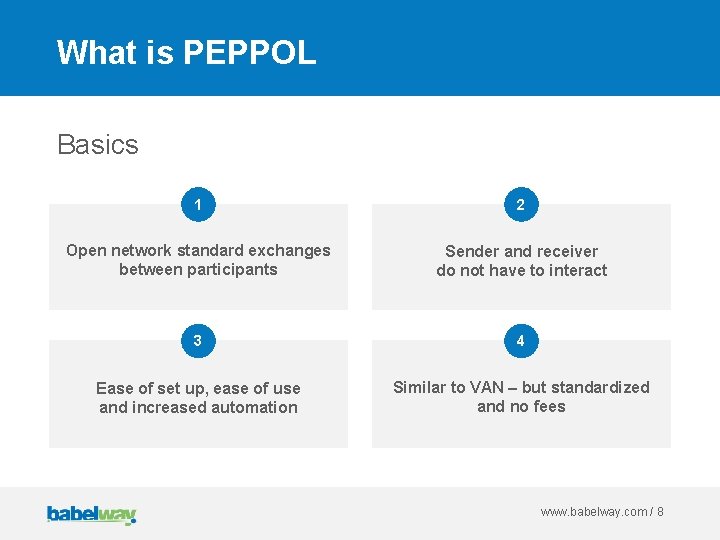 What is PEPPOL

Basics

1

Open network standard exchanges between participants

2

Sender and receiver do not have to interact

3

Ease of set up, ease of use and increased automation

4

Similar to VAN – but standardized and no fees

babelway

www.babelway.com / 8